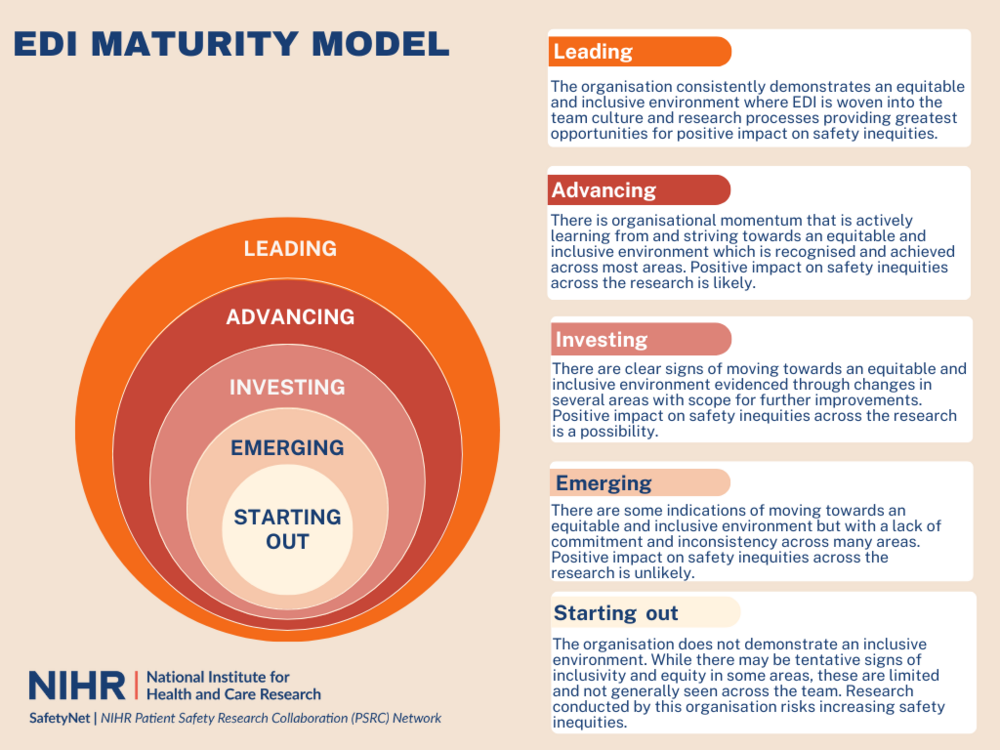 EDI MATURITY MODEL

LEADING

ADVANCING

INVESTING

EMERGING

STARTING OUT

NIHR | National Institute for Health and Care Research

SafetyNet | NIHR Patient Safety Research Collaboration (PSRC) Network

Leading

The organisation consistently demonstrates an equitable and inclusive environment where EDI is woven into the team culture and research processes providing greatest opportunities for positive impact on safety inequities.

Advancing

There is organisational momentum that is actively learning from and striving towards an equitable and inclusive environment which is recognised and achieved across most areas. Positive impact on safety inequities across the research is likely.

Investing

There are clear signs of moving towards an equitable and inclusive environment evidenced through changes in several areas with scope for further improvements. Positive impact on safety inequities across the research is a possibility.

Emerging

There are some indications of moving towards an equitable and inclusive environment but with a lack of commitment and inconsistency across many areas. Positive impact on safety inequities across the research is unlikely.

Starting out

The organisation does not demonstrate an inclusive environment. While there may be tentative signs of inclusivity and equity in some areas, these are limited and not generally seen across the team. Research conducted by this organisation risks increasing safety inequities.